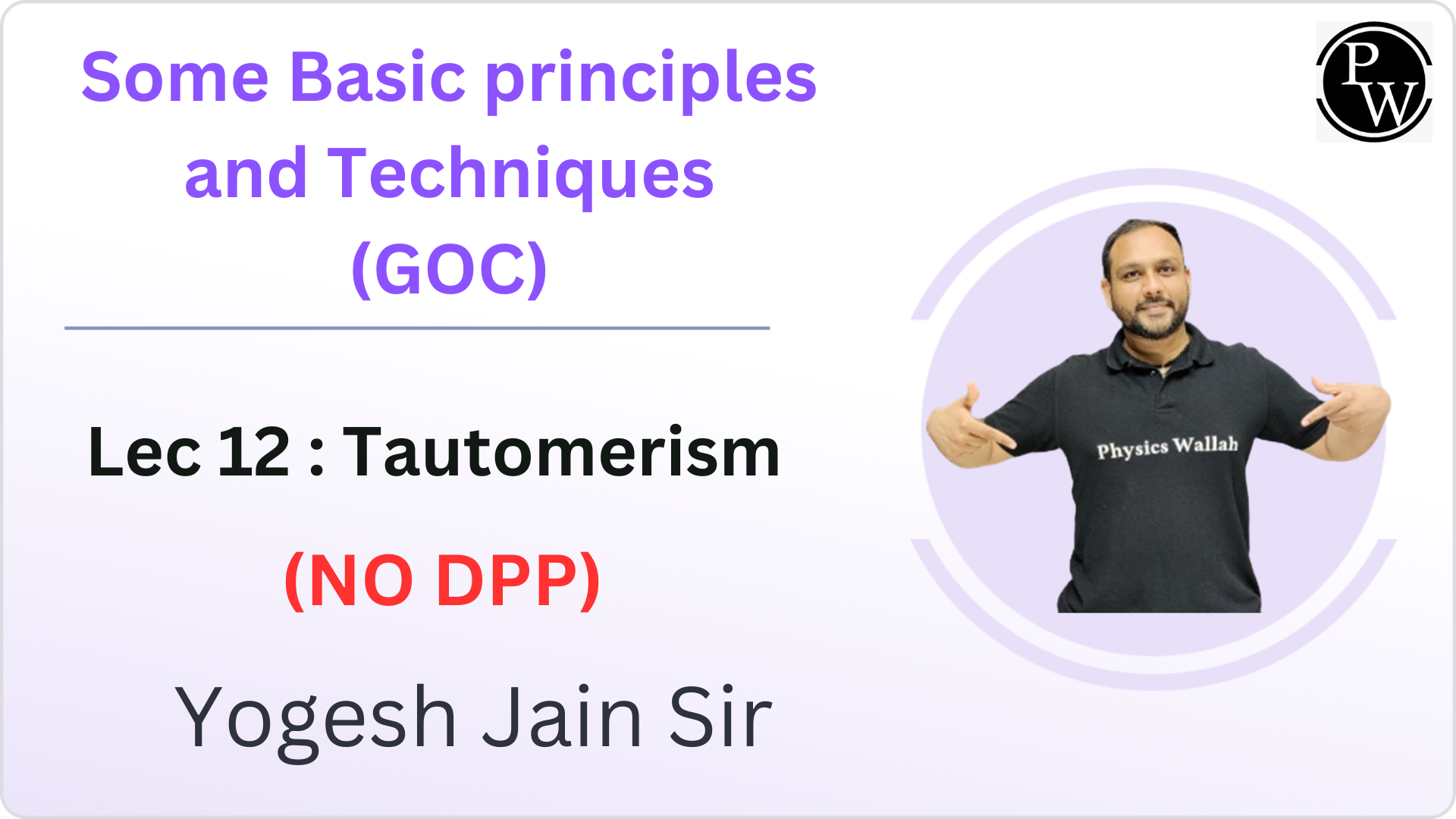 Some Basic principles and Techniques (GOC)

Lec 12 : Tautomerism

(NO DPP)

Yogesh Jain Sir

PW

Physics Wallah